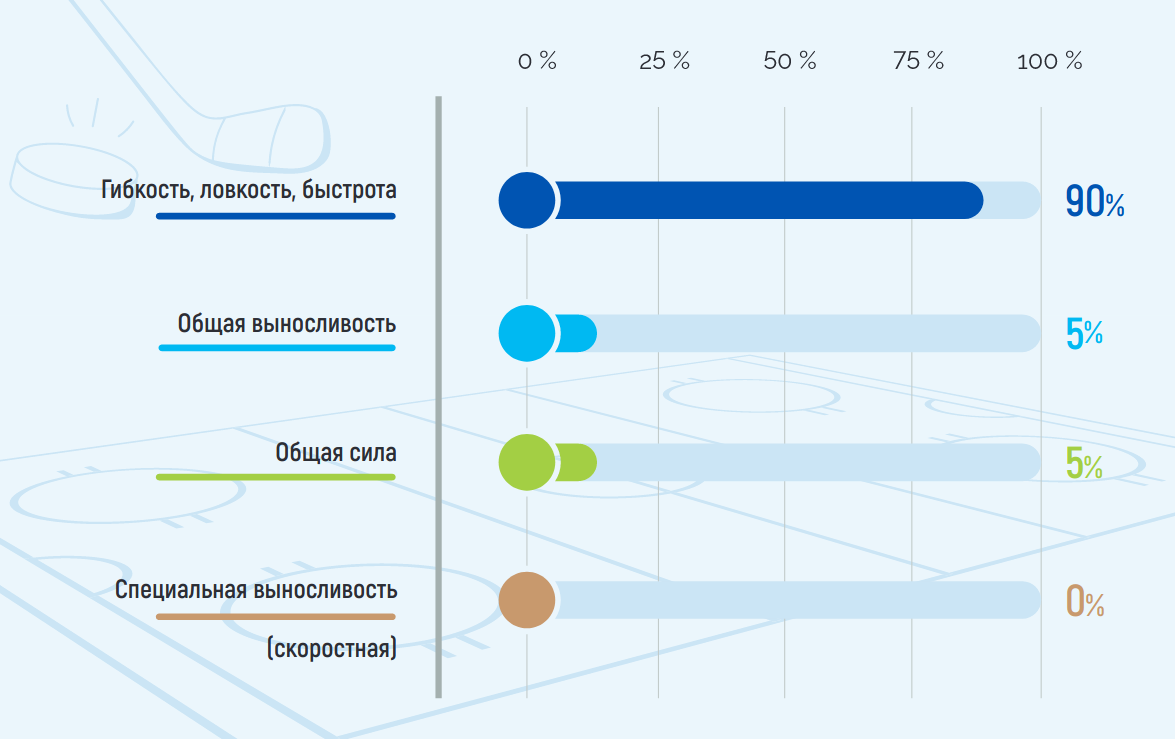 0 % 25 % 50 % 75 % 100 %

Гибкость, ловкость, быстрота
90%

Общая выносливость
5%

Общая сила
5%

Специальная выносливость (скоростная)
0%